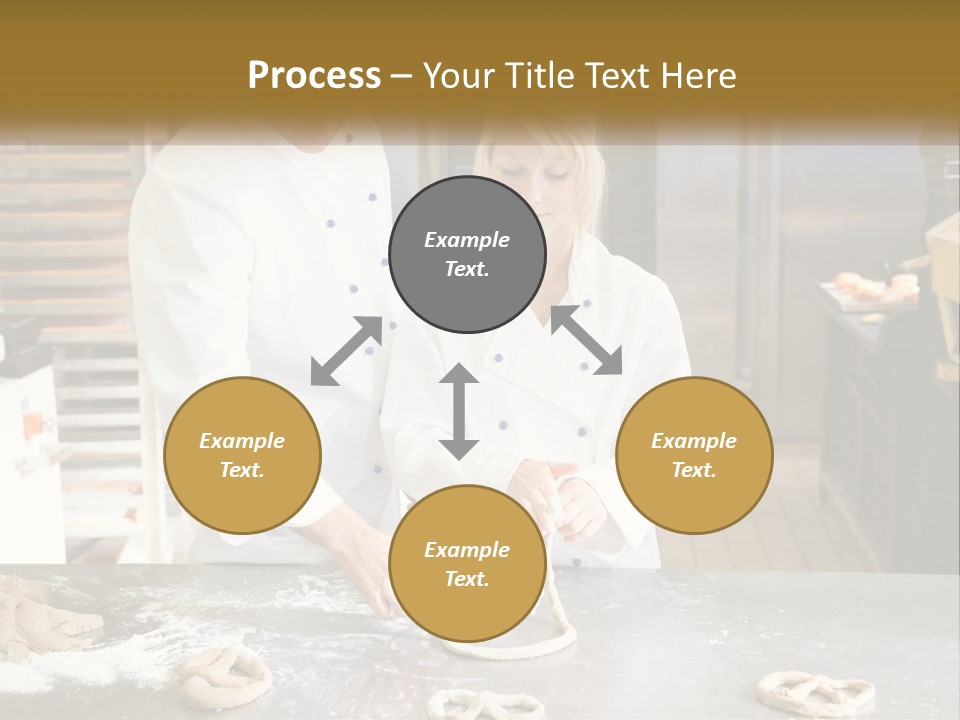 Process – Your Title Text Here

Example Text.

Example Text.

Example Text.

Example Text.